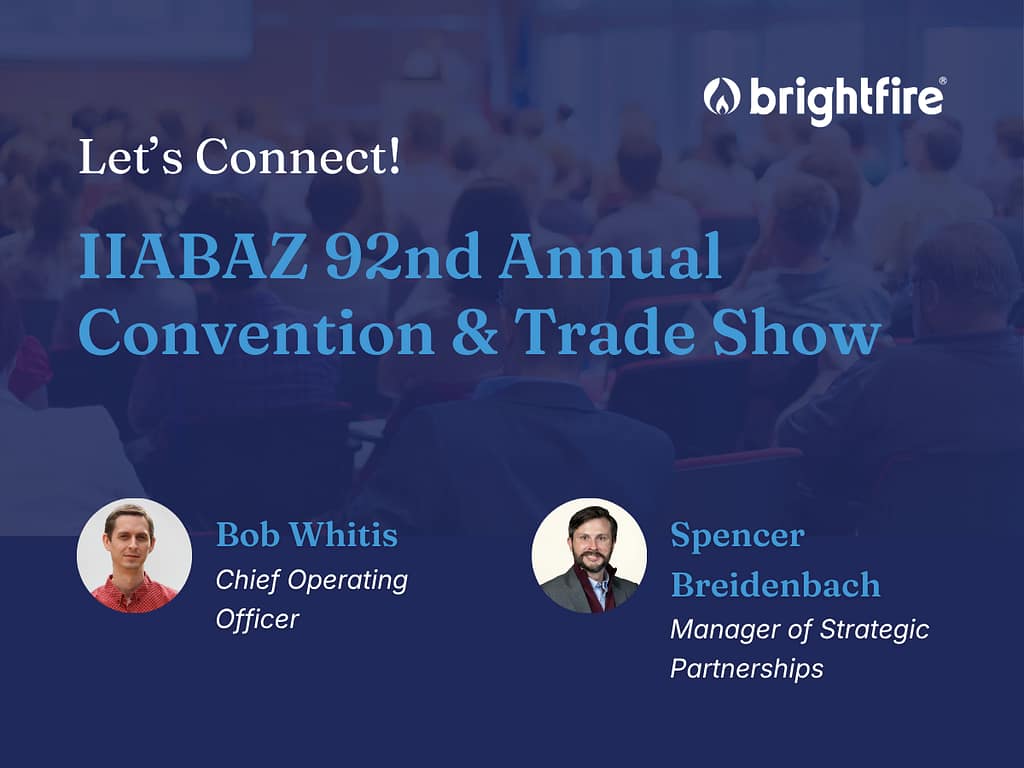 brightfire®

Let's Connect!

IIABAZ 92nd Annual Convention & Trade Show

Bob Whitis
Chief Operating Officer

Spencer Breidenbach
Manager of Strategic Partnerships